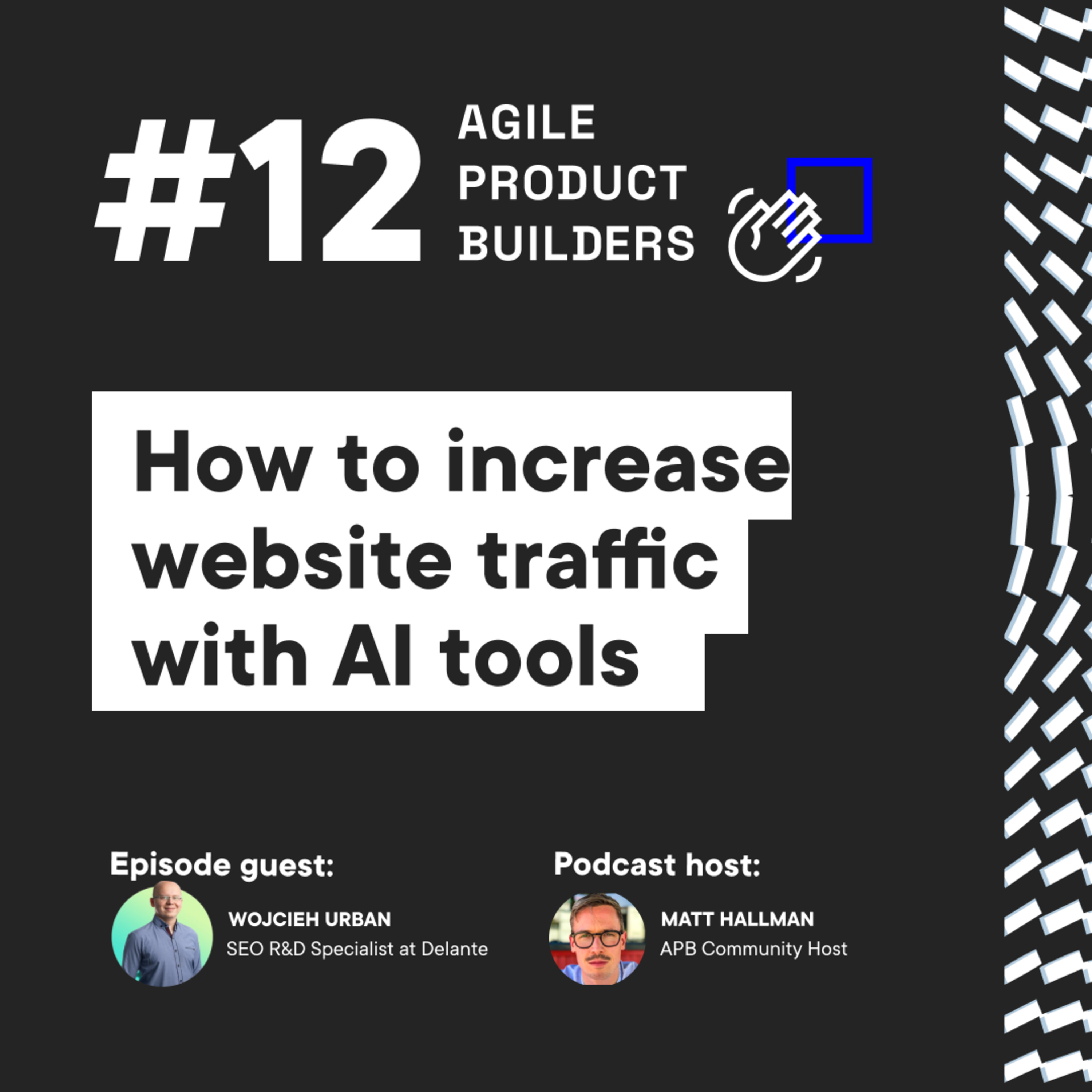 #12 AGILE PRODUCT BUILDERS

How to increase website traffic with AI tools

Episode guest:
WOJCIEH URBAN
SEO R&D Specialist at Delante

Podcast host:
MATT HALLMAN
APB Community Host